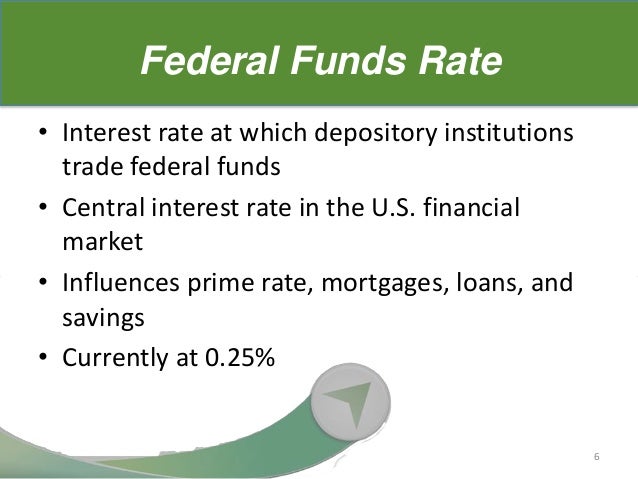 Federal Funds Rate

• Interest rate at which depository institutions trade federal funds
• Central interest rate in the U.S. financial market
• Influences prime rate, mortgages, loans, and savings
• Currently at 0.25%

6